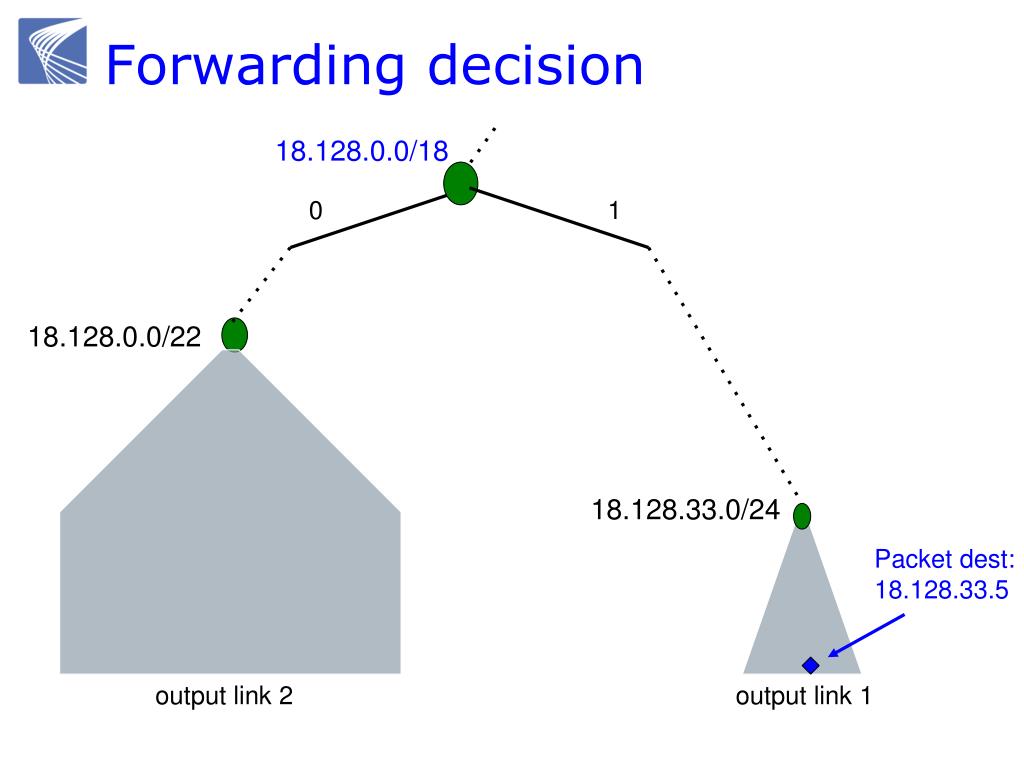 Forwarding decision

18.128.0.0/18

0

1

18.128.0.0/22

18.128.33.0/24

Packet dest: 18.128.33.5

output link 2

output link 1